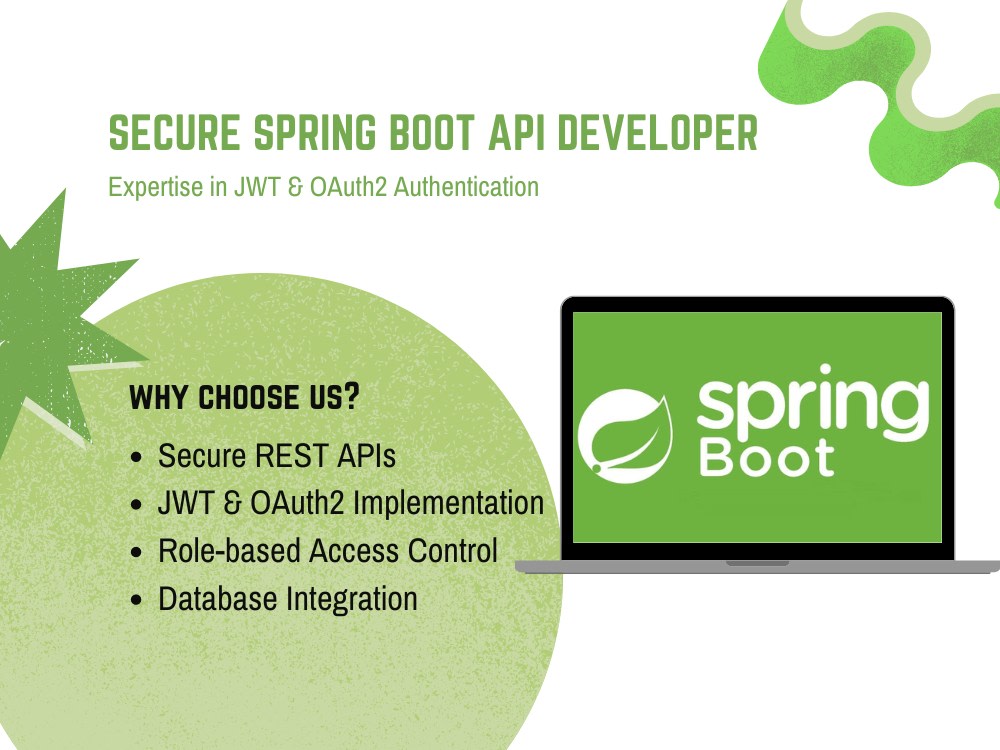 SECURE SPRING BOOT API DEVELOPER

Expertise in JWT & OAuth2 Authentication

WHY CHOOSE US?

• Secure REST APIs
• JWT & OAuth2 Implementation
• Role-based Access Control
• Database Integration

spring
Boot